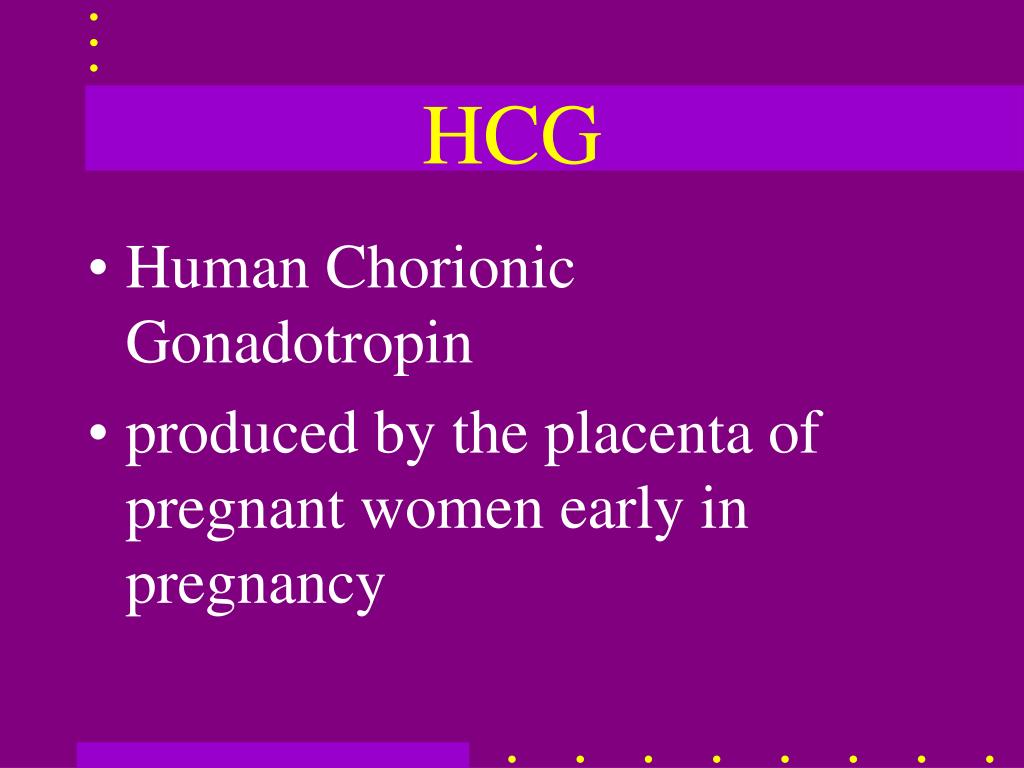 HCG

• Human Chorionic Gonadotropin
• produced by the placenta of pregnant women early in pregnancy